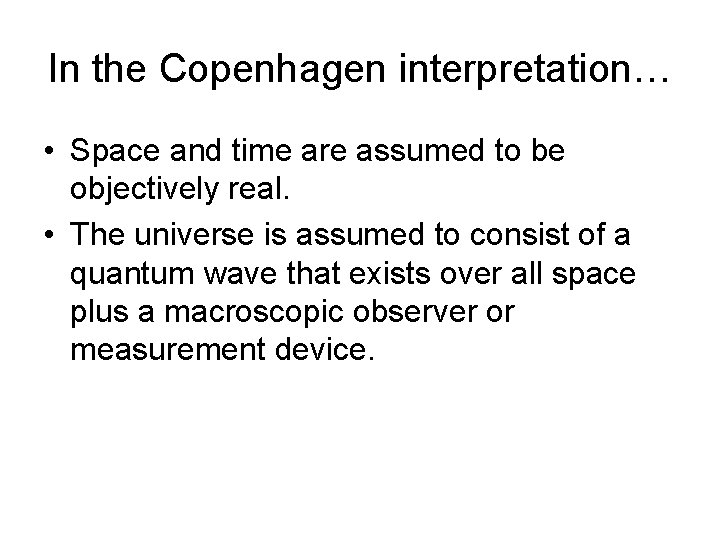 In the Copenhagen interpretation…

• Space and time are assumed to be objectively real.
• The universe is assumed to consist of a quantum wave that exists over all space plus a macroscopic observer or measurement device.